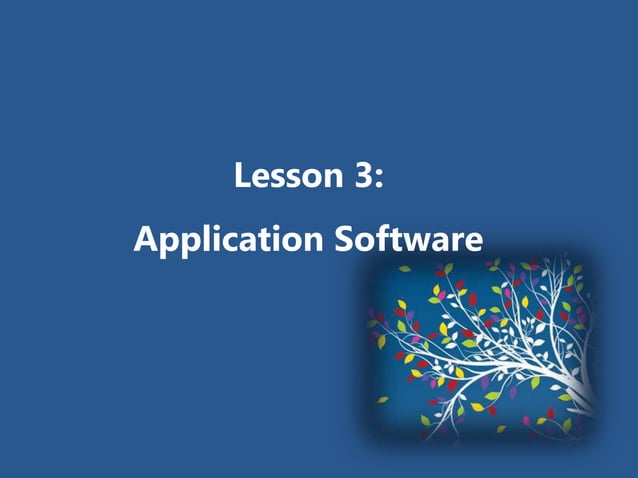 Lesson 3:

Application Software